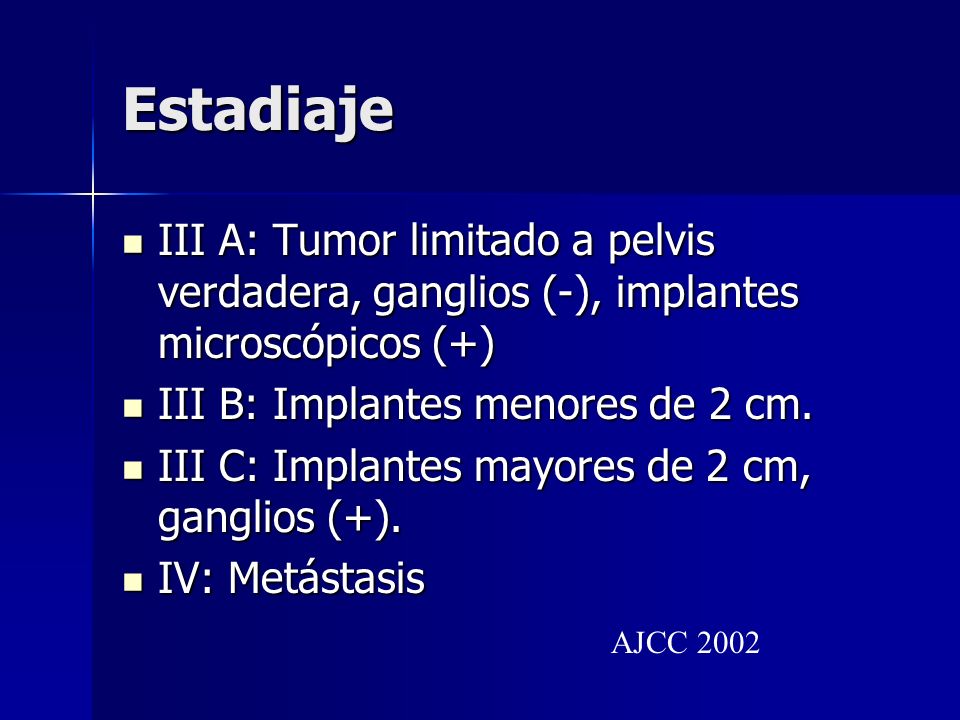 Estadiaje

- III A: Tumor limitado a pelvis verdadera, ganglios (-), implantes microscópicos (+)
- III B: Implantes menores de 2 cm.
- III C: Implantes mayores de 2 cm, ganglios (+).
- IV: Metástasis

AJCC 2002